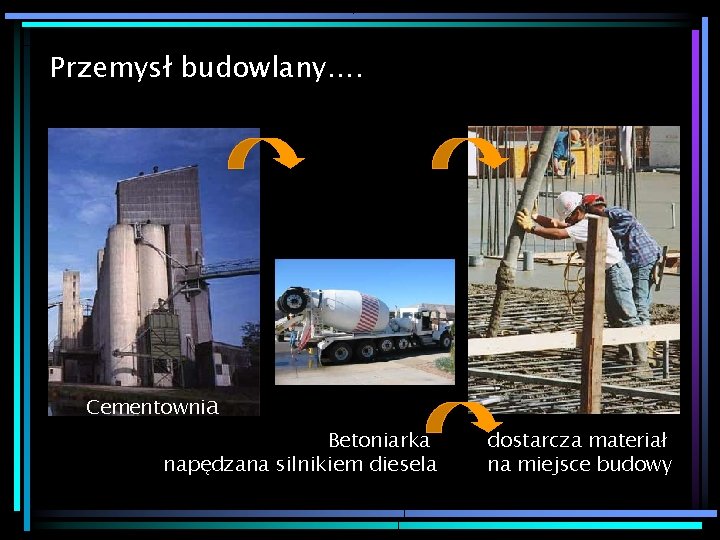 Przemysł budowlany….

Cementownia

Betoniarka
napędzana silnikiem diesela

dostarcza materiał
na miejsce budowy